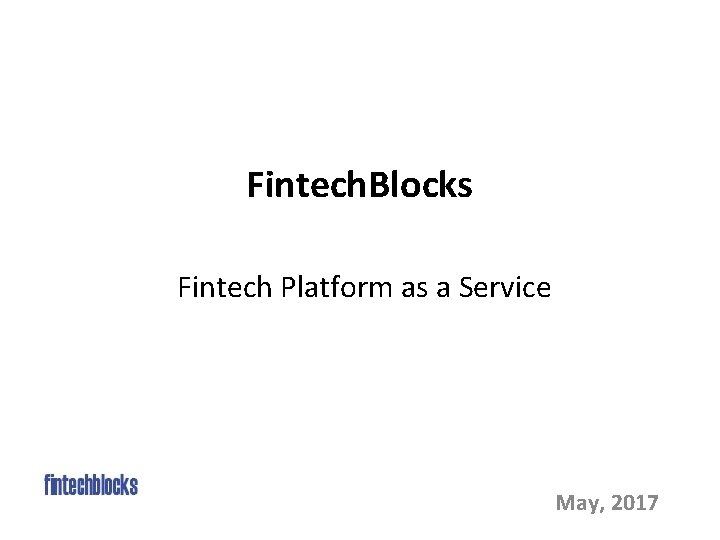 FintechBlocks

Fintech Platform as a Service

fintechblocks

May, 2017